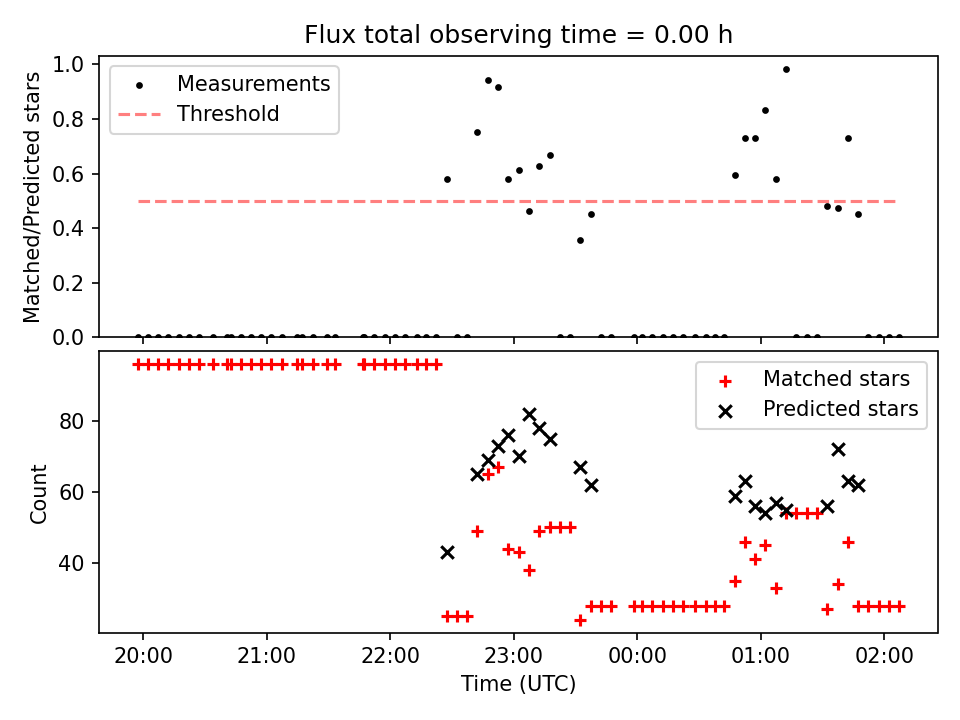 Flux total observing time = 0.00 h

Measurements
Threshold

Matched/Predicted stars

1.0
0.8
0.6
0.4
0.2
0.0

Matched stars
Predicted stars

Count

80
60
40

20:00
21:00
22:00
23:00
00:00
01:00
02:00

Time (UTC)